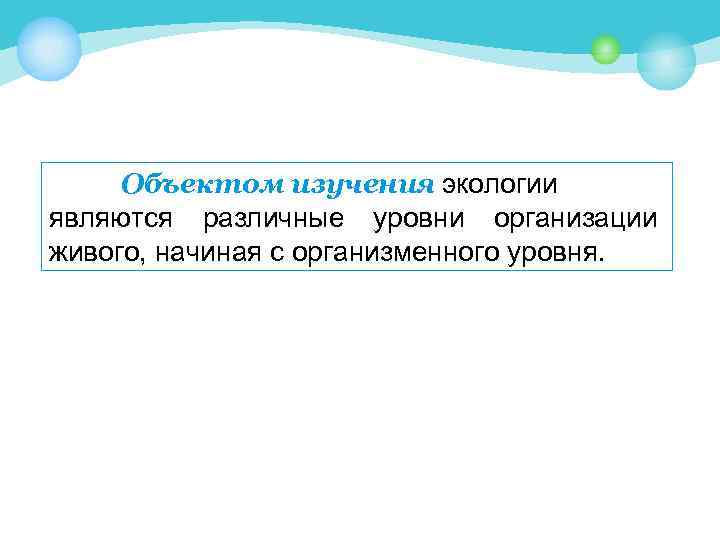 Объектом изучения экологии являются различные уровни организации живого, начиная с организменного уровня.